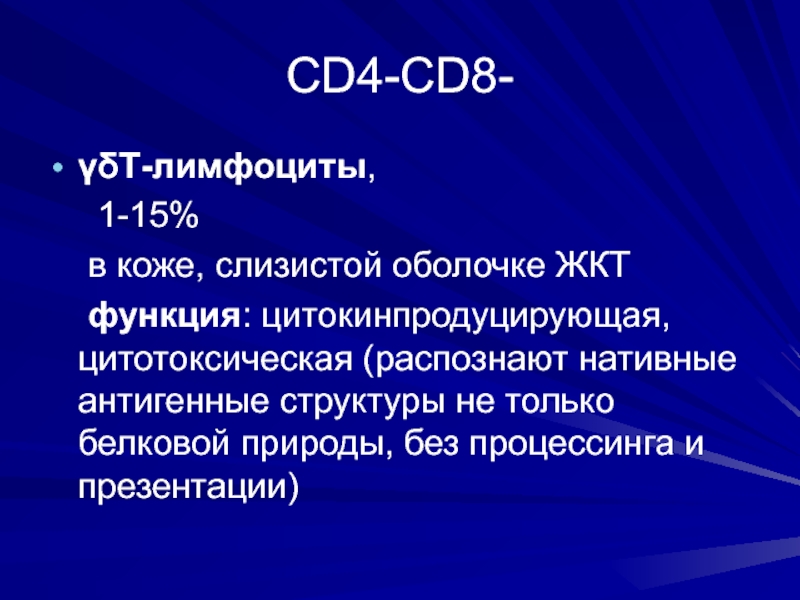 CD4-CD8-

• γδТ-лимфоциты,

1-15%

в коже, слизистой оболочке ЖКТ

функция: цитокинпродуцирующая, цитотоксическая (распознают нативные антигенные структуры не только белковой природы, без процессинга и презентации)